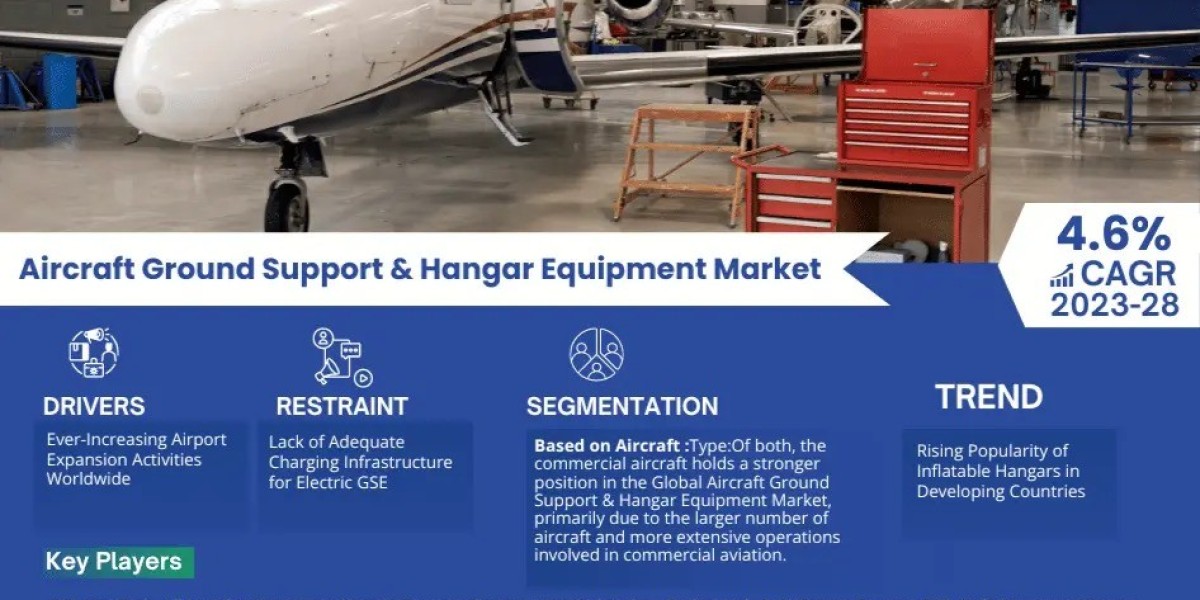 Aircraft Ground Support & Hangar Equipment Market

4.6%
CAGR
2023-28

DRIVERS
Ever-Increasing Airport Expansion Activities Worldwide

RESTRAINT
Lack of Adequate Charging Infrastructure for Electric GSE

SEGMENTATION
Based on Aircraft :Type:Of both, the commercial aircraft holds a stronger position in the Global Aircraft Ground Support & Hangar Equipment Market, primarily due to the larger number of aircraft and more extensive operations involved in commercial aviation.

TREND
Rising Popularity of Inflatable Hangars in Developing Countries

Key Players